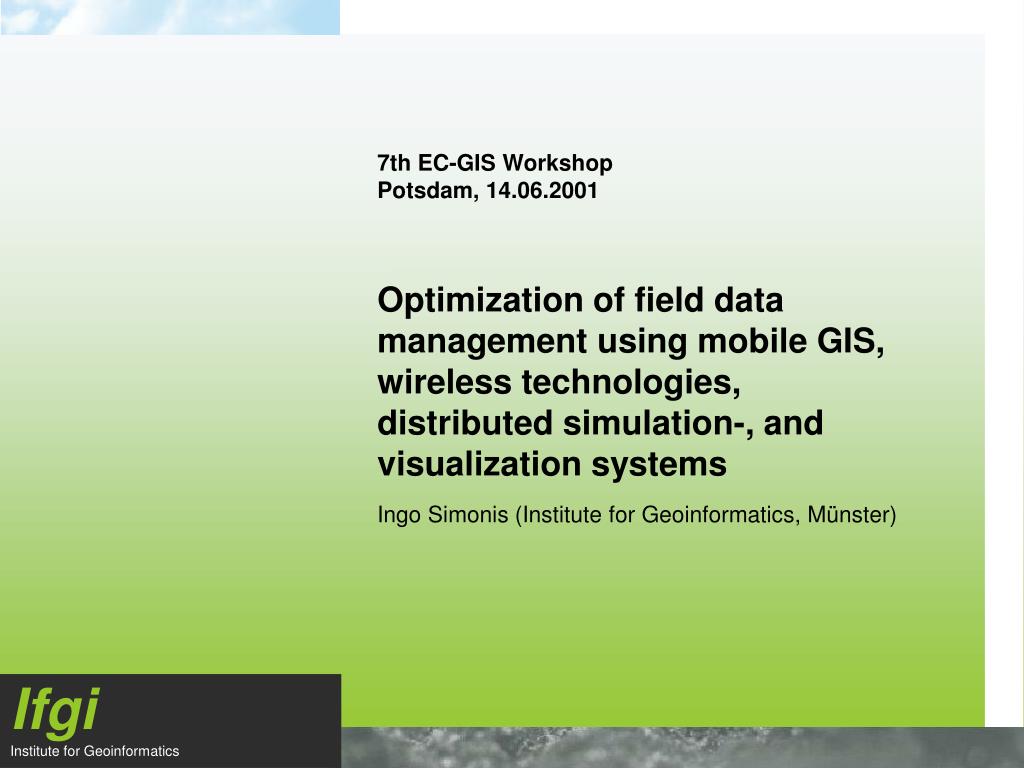 7th EC-GIS Workshop
Potsdam, 14.06.2001

Optimization of field data management using mobile GIS, wireless technologies, distributed simulation-, and visualization systems

Ingo Simonis (Institute for Geoinformatics, Münster)

Ifgi
Institute for Geoinformatics